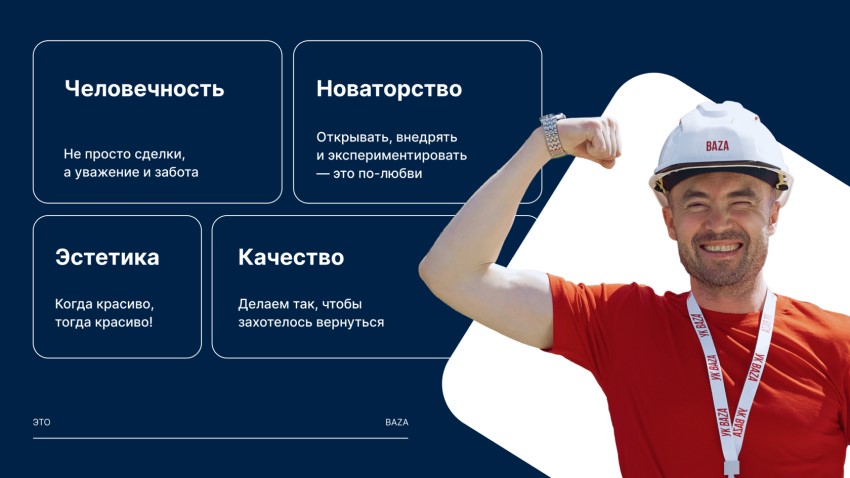 Человечность

Не просто сделки, а уважение и забота

Новаторство

Открывать, внедрять и экспериментировать — это по-любви

Эстетика

Когда красиво, тогда красиво!

Качество

Делаем так, чтобы захотелось вернуться

ЭТО

BAZA

BAZA

УК BAZA

УК BAZA

УК BAZA

УК BAZA